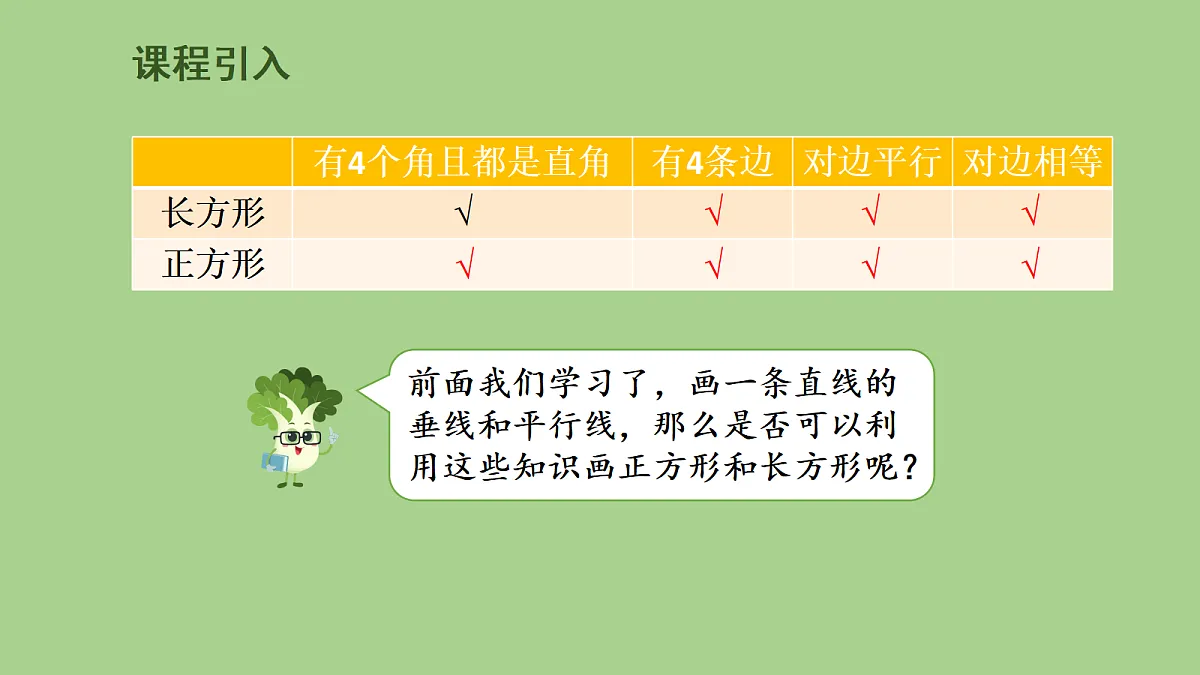 课程引入

| | 有4个角且都是直角 | 有4条边 | 对边平行 | 对边相等 |
|---|---|---|---|---|
| 长方形 | √ | √ | √ | √ |
| 正方形 | √ | √ | √ | √ |

前面我们学习了，画一条直线的垂线和平行线，那么是否可以利用这些知识画正方形和长方形呢？